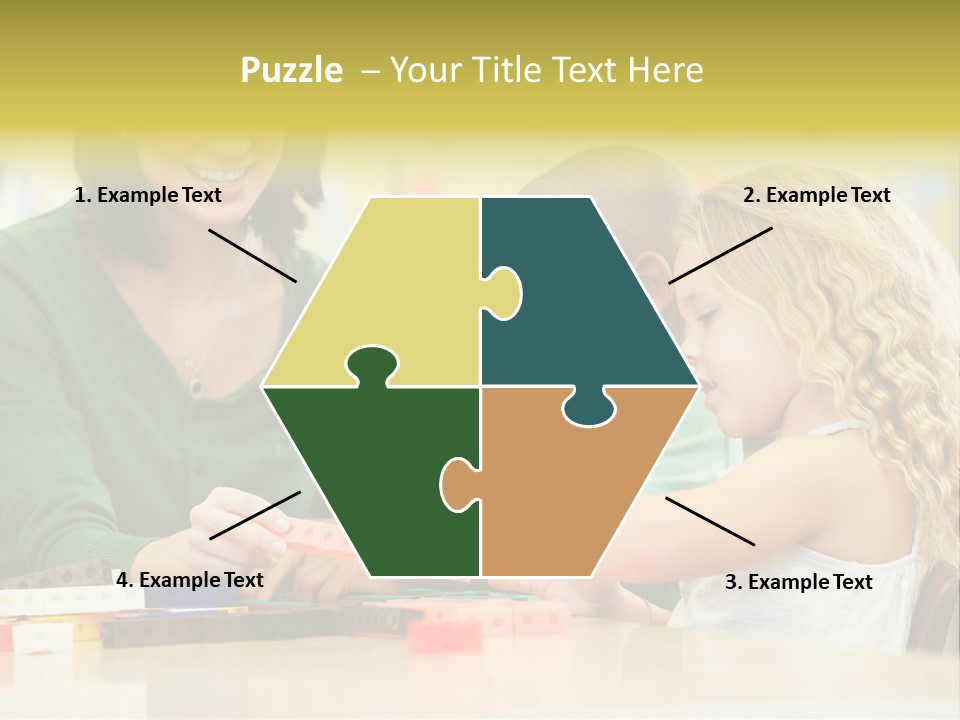 Puzzle – Your Title Text Here

1. Example Text

2. Example Text

4. Example Text

3. Example Text